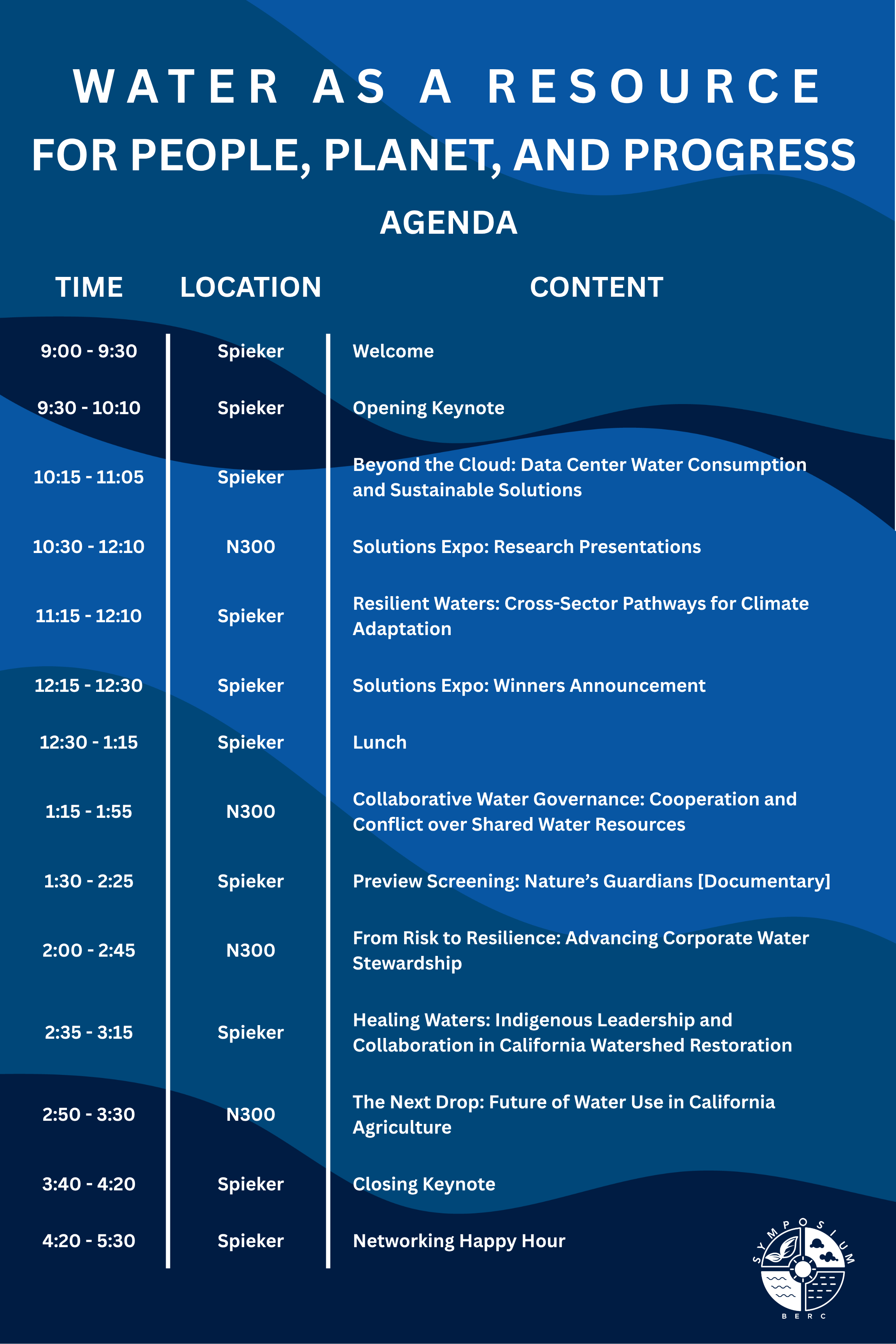 WATER AS A RESOURCE
FOR PEOPLE, PLANET, AND PROGRESS

AGENDA

| TIME | LOCATION | CONTENT |
|---|---|---|
| 9:00 - 9:30 | Spieker | Welcome |
| 9:30 - 10:10 | Spieker | Opening Keynote |
| 10:15 - 11:05 | Spieker | Beyond the Cloud: Data Center Water Consumption and Sustainable Solutions |
| 10:30 - 12:10 | N300 | Solutions Expo: Research Presentations |
| 11:15 - 12:10 | Spieker | Resilient Waters: Cross-Sector Pathways for Climate Adaptation |
| 12:15 - 12:30 | Spieker | Solutions Expo: Winners Announcement |
| 12:30 - 1:15 | Spieker | Lunch |
| 1:15 - 1:55 | N300 | Collaborative Water Governance: Cooperation and Conflict over Shared Water Resources |
| 1:30 - 2:25 | Spieker | Preview Screening: Nature's Guardians [Documentary] |
| 2:00 - 2:45 | N300 | From Risk to Resilience: Advancing Corporate Water Stewardship |
| 2:35 - 3:15 | Spieker | Healing Waters: Indigenous Leadership and Collaboration in California Watershed Restoration |
| 2:50 - 3:30 | N300 | The Next Drop: Future of Water Use in California Agriculture |
| 3:40 - 4:20 | Spieker | Closing Keynote |
| 4:20 - 5:30 | Spieker | Networking Happy Hour |

SYMPOSIUM
BERC